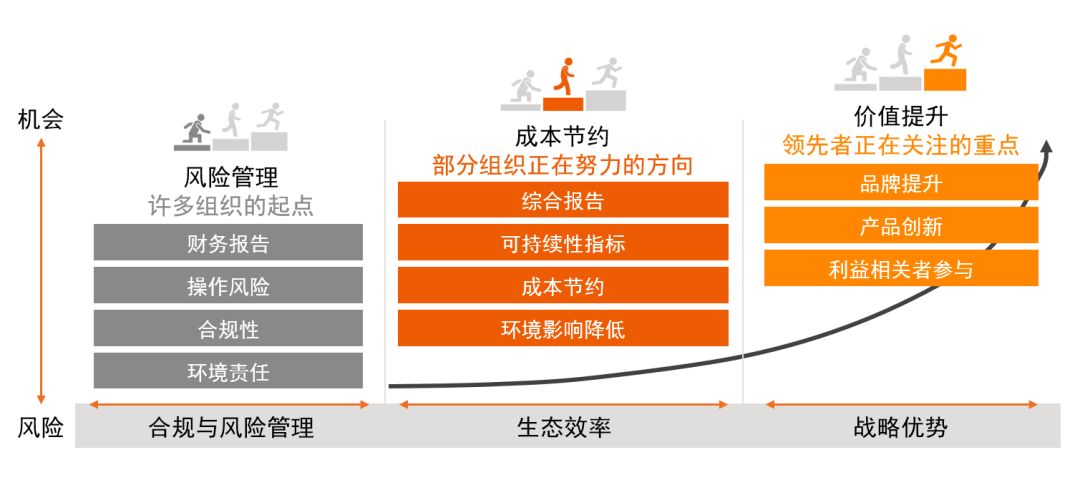 机会

风险

风险管理
许多组织的起点

财务报告

操作风险

合规性

环境责任

合规与风险管理

成本节约
部分组织正在努力的方向

综合报告

可持续性指标

成本节约

环境影响降低

生态效率

价值提升
领先者正在关注的重点

品牌提升

产品创新

利益相关者参与

战略优势